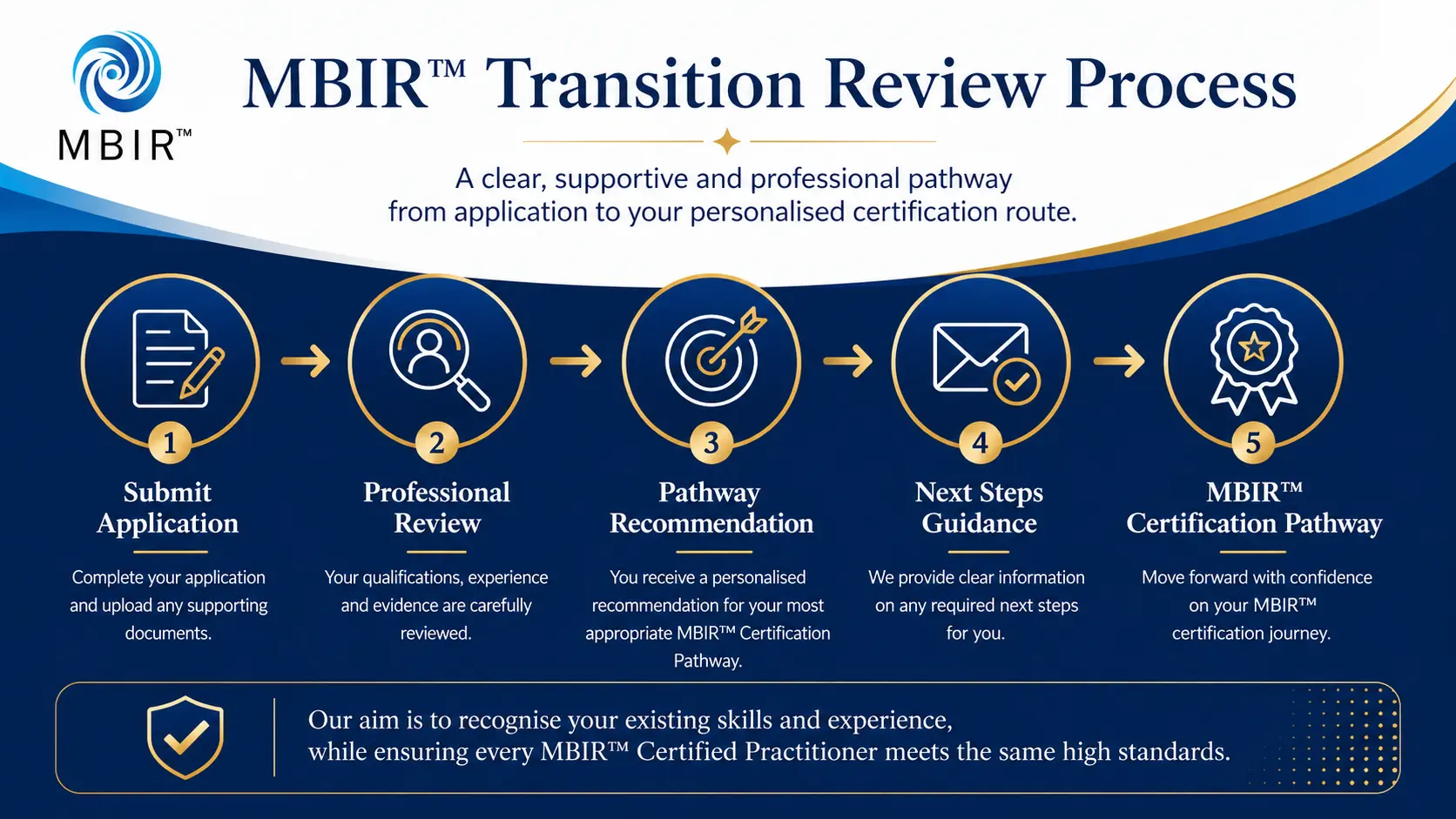 MBIR™

MBIR™ Transition Review Process

A clear, supportive and professional pathway from application to your personalised certification route.

1
Submit Application
Complete your application and upload any supporting documents.

2
Professional Review
Your qualifications, experience and evidence are carefully reviewed.

3
Pathway Recommendation
You receive a personalised recommendation for your most appropriate MBIR™ Certification Pathway.

4
Next Steps Guidance
We provide clear information on any required next steps for you.

5
MBIR™ Certification Pathway
Move forward with confidence on your MBIR™ certification journey.

Our aim is to recognise your existing skills and experience, while ensuring every MBIR™ Certified Practitioner meets the same high standards.